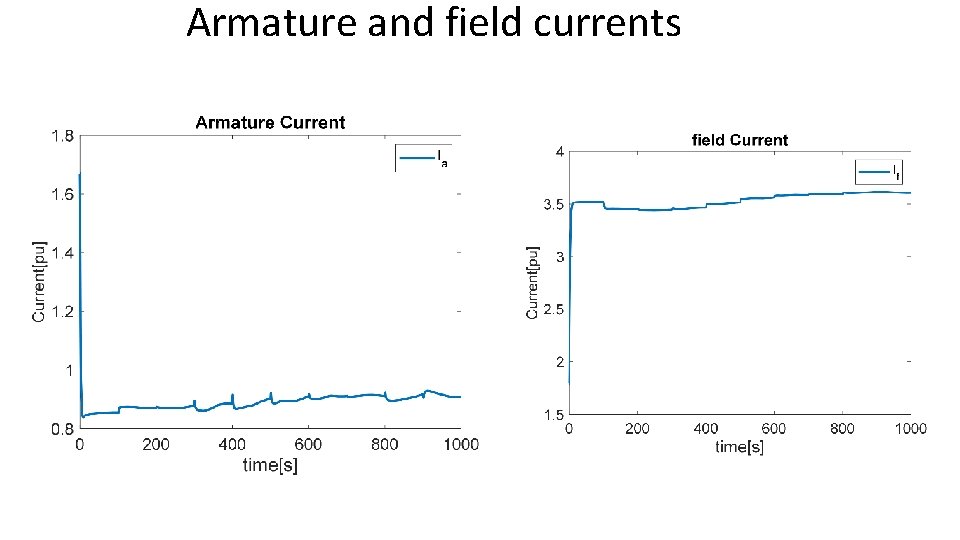 Armature and field currents

Armature Current

$I_a$

1.8
1.6
1.4
1.2
1
0.8

Current[pu]

0 200 400 600 800 1000
time[s]

field Current

$I_f$

4
3.5
3
2.5
2
1.5

Current[pu]

0 200 400 600 800 1000
time[s]